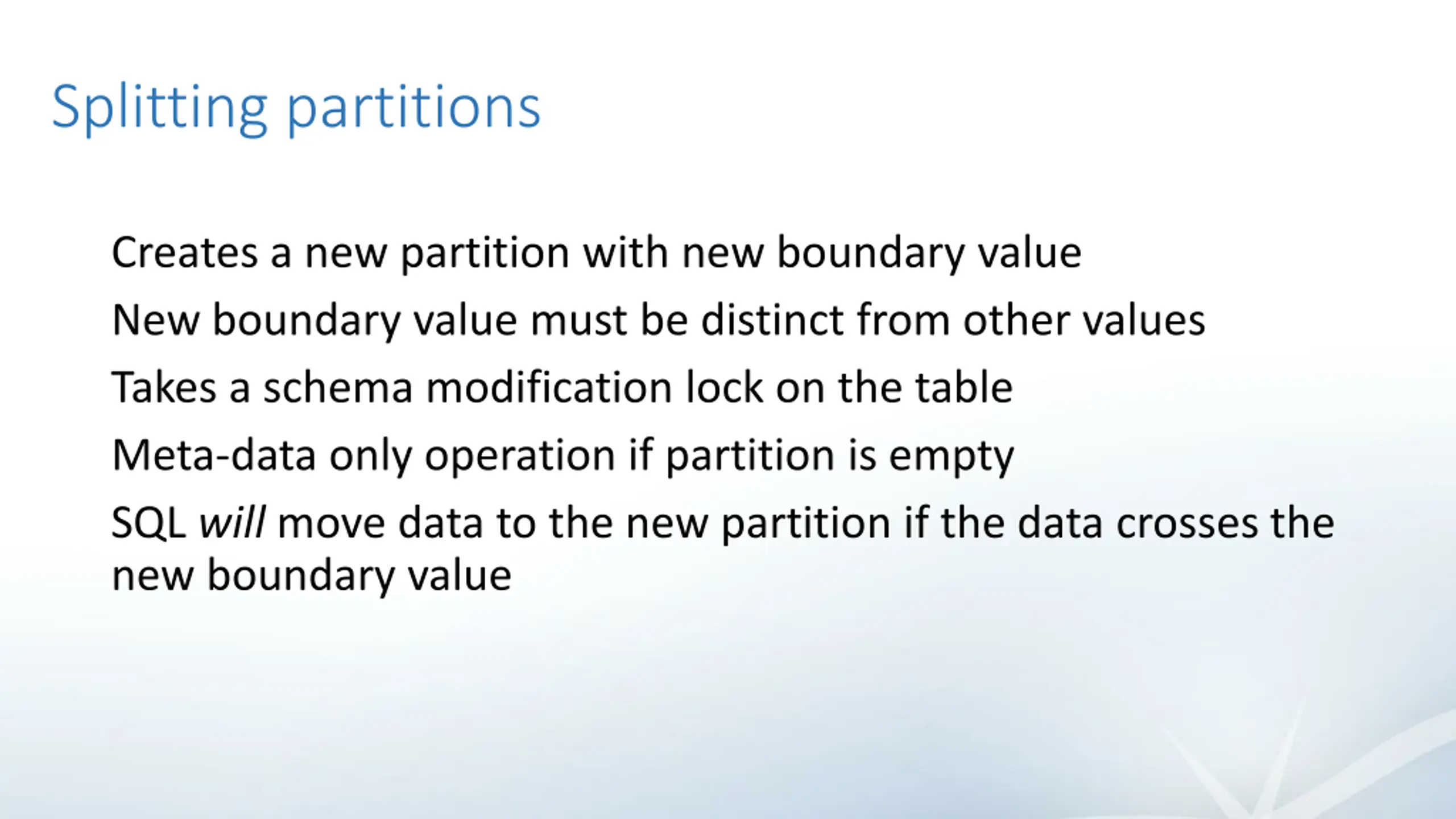 Splitting partitions

Creates a new partition with new boundary value

New boundary value must be distinct from other values

Takes a schema modification lock on the table

Meta-data only operation if partition is empty

SQL will move data to the new partition if the data crosses the new boundary value